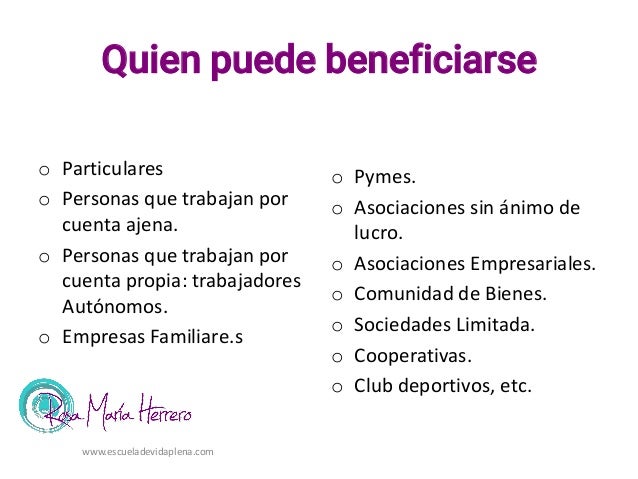 Quien puede beneficiarse

o Particulares
o Personas que trabajan por cuenta ajena.
o Personas que trabajan por cuenta propia: trabajadores Autónomos.
o Empresas Familiare.s

o Pymes.
o Asociaciones sin ánimo de lucro.
o Asociaciones Empresariales.
o Comunidad de Bienes.
o Sociedades Limitada.
o Cooperativas.
o Club deportivos, etc.

Rosa María Herrero

www.escueladevidaplena.com